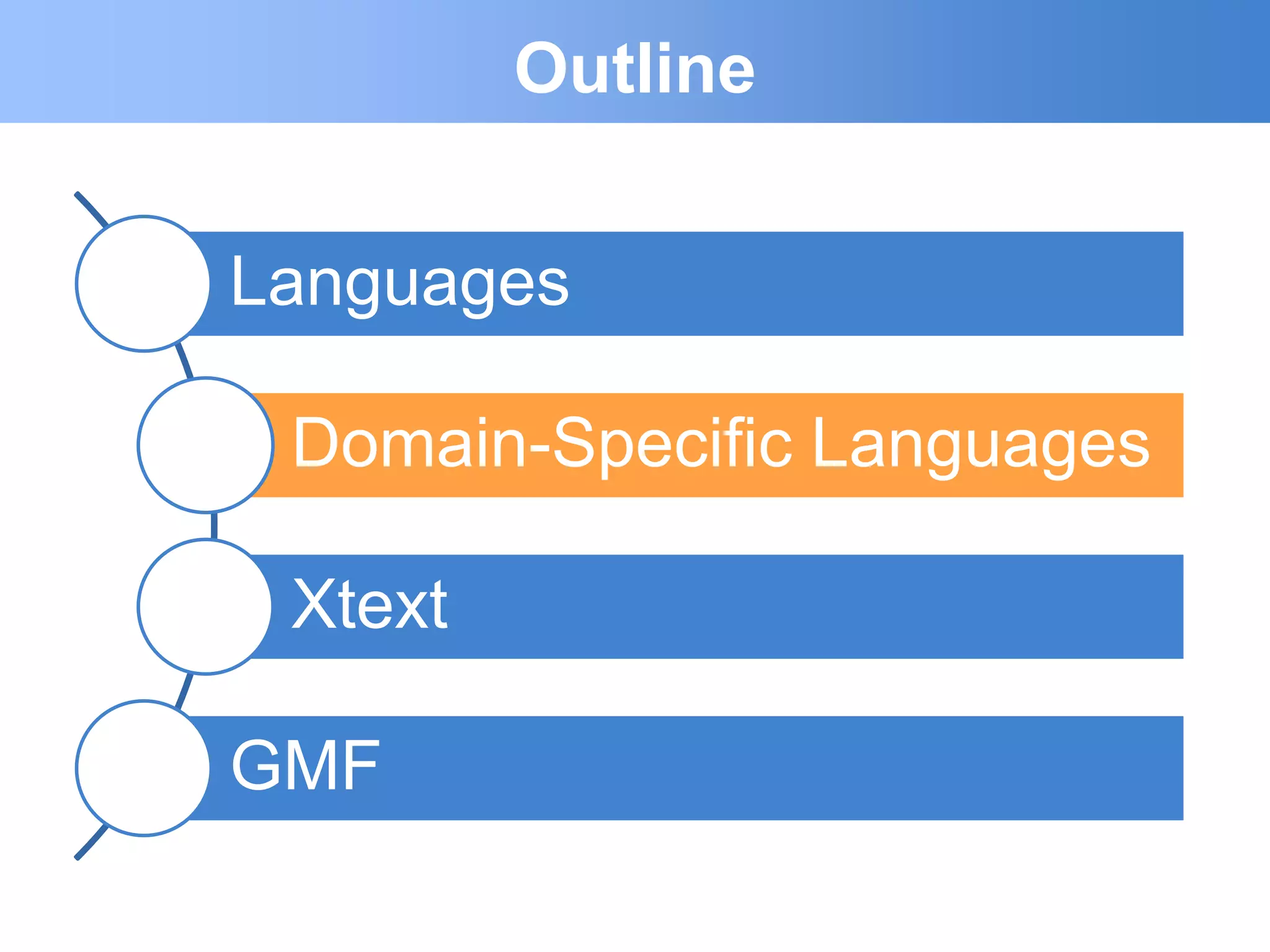 Outline

Languages

Domain-Specific Languages

Xtext

GMF